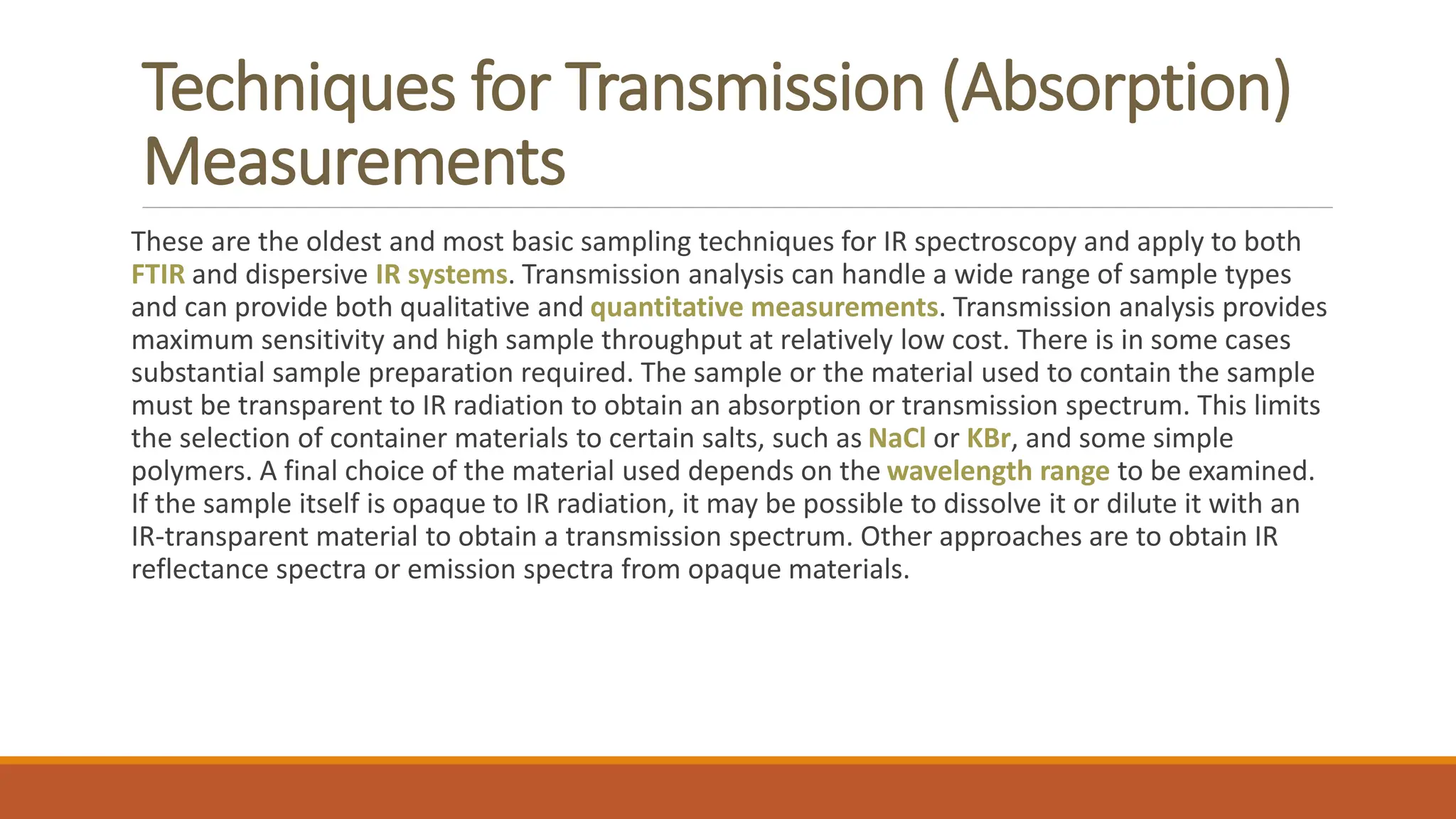 Techniques for Transmission (Absorption) Measurements

These are the oldest and most basic sampling techniques for IR spectroscopy and apply to both FTIR and dispersive IR systems. Transmission analysis can handle a wide range of sample types and can provide both qualitative and quantitative measurements. Transmission analysis provides maximum sensitivity and high sample throughput at relatively low cost. There is in some cases substantial sample preparation required. The sample or the material used to contain the sample must be transparent to IR radiation to obtain an absorption or transmission spectrum. This limits the selection of container materials to certain salts, such as NaCl or KBr, and some simple polymers. A final choice of the material used depends on the wavelength range to be examined. If the sample itself is opaque to IR radiation, it may be possible to dissolve it or dilute it with an IR-transparent material to obtain a transmission spectrum. Other approaches are to obtain IR reflectance spectra or emission spectra from opaque materials.